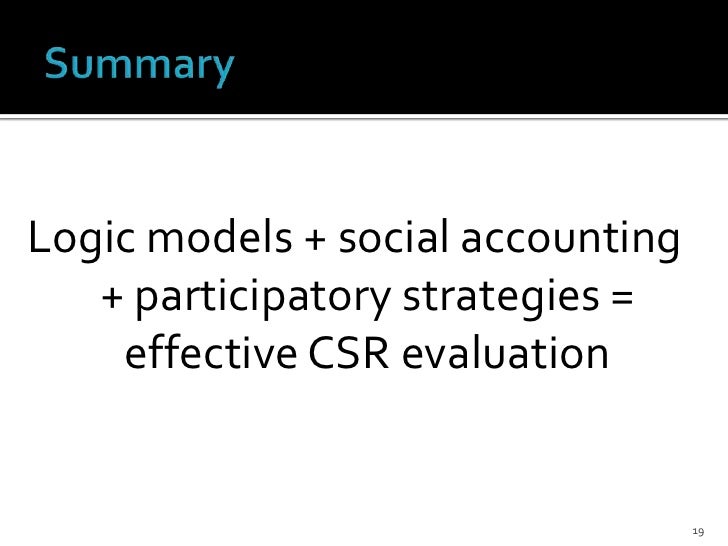 Summary

Logic models + social accounting + participatory strategies = effective CSR evaluation

19